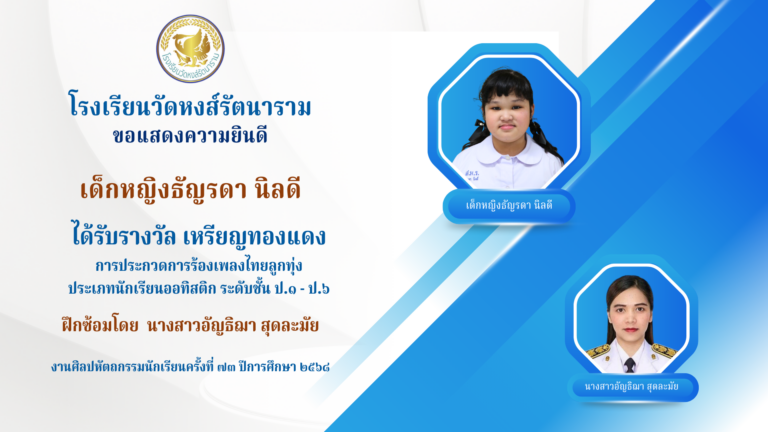 โรงเรียนวัดหงส์รัตนาราม

โรงเรียนวัดหงส์รัตนาราม
ขอแสดงความยินดี

เด็กหญิงธัญรดา นิลดี

ได้รับรางวัล เหรียญทองแดง
การประกวดการร้องเพลงไทยลูกทุ่ง
ประเภทนักเรียนออทิสติก ระดับชั้น ป.๑ - ป.๖

ฝึกซ้อมโดย นางสาวอัญธิฌา สุดละมัย

งานศิลปหัตถกรรมนักเรียนครั้งที่ ๗๓ ปีการศึกษา ๒๕๖๘

เด็กหญิงธัญรดา นิลดี

นางสาวอัญธิฌา สุดละมัย